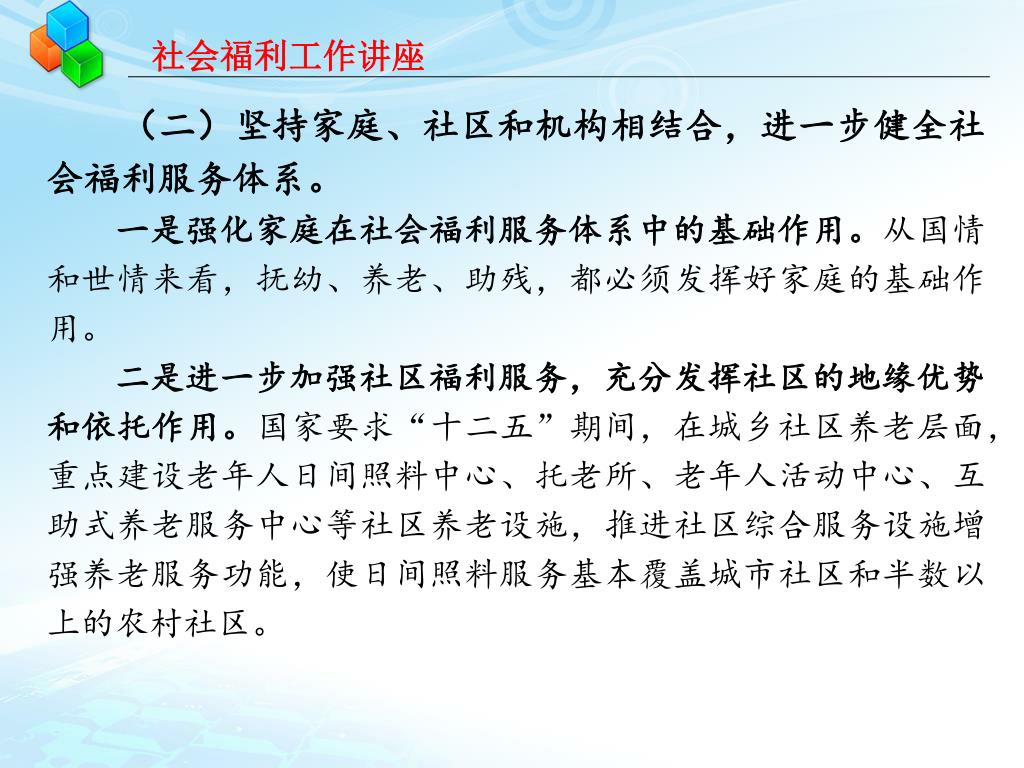 社会福利工作讲座

（二）坚持家庭、社区和机构相结合，进一步健全社会福利服务体系。

一是强化家庭在社会福利服务体系中的基础作用。从国情和世情来看，抚幼、养老、助残，都必须发挥好家庭的基础作用。

二是进一步加强社区福利服务，充分发挥社区的地缘优势和依托作用。国家要求“十二五”期间，在城乡社区养老层面，重点建设老年人日间照料中心、托老所、老年人活动中心、互助式养老服务中心等社区养老设施，推进社区综合服务设施增强养老服务功能，使日间照料服务基本覆盖城市社区和半数以上的农村社区。